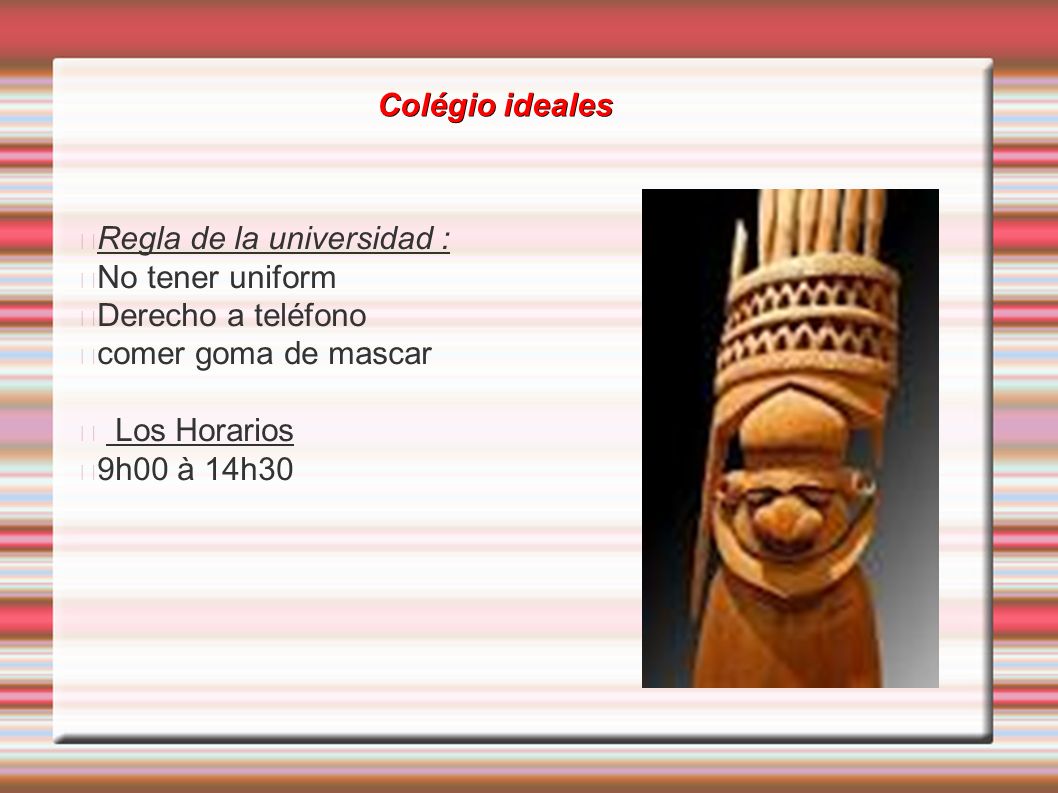 Colégio ideales

Regla de la universidad :
No tener uniform
Derecho a teléfono
comer goma de mascar

Los Horarios
9h00 à 14h30